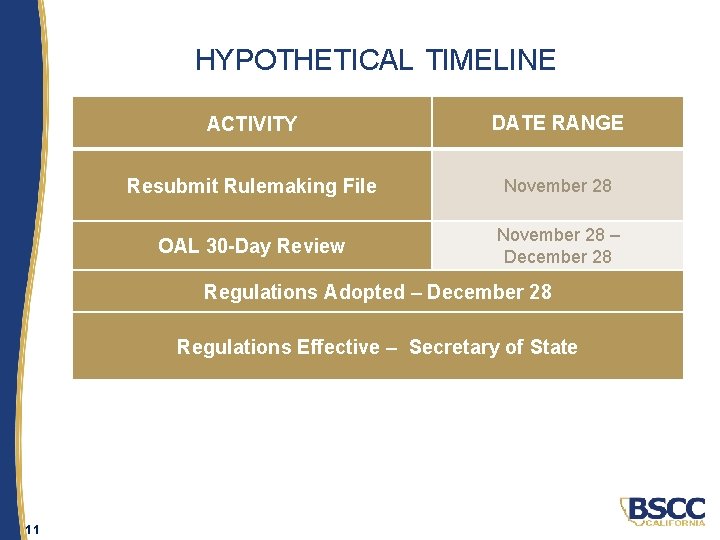 HYPOTHETICAL TIMELINE

| ACTIVITY | DATE RANGE |
|---|---|
| Resubmit Rulemaking File | November 28 |
| OAL 30-Day Review | November 28 – December 28 |
| Regulations Adopted – December 28 | |
| Regulations Effective – Secretary of State | |

11

BSCC CALIFORNIA